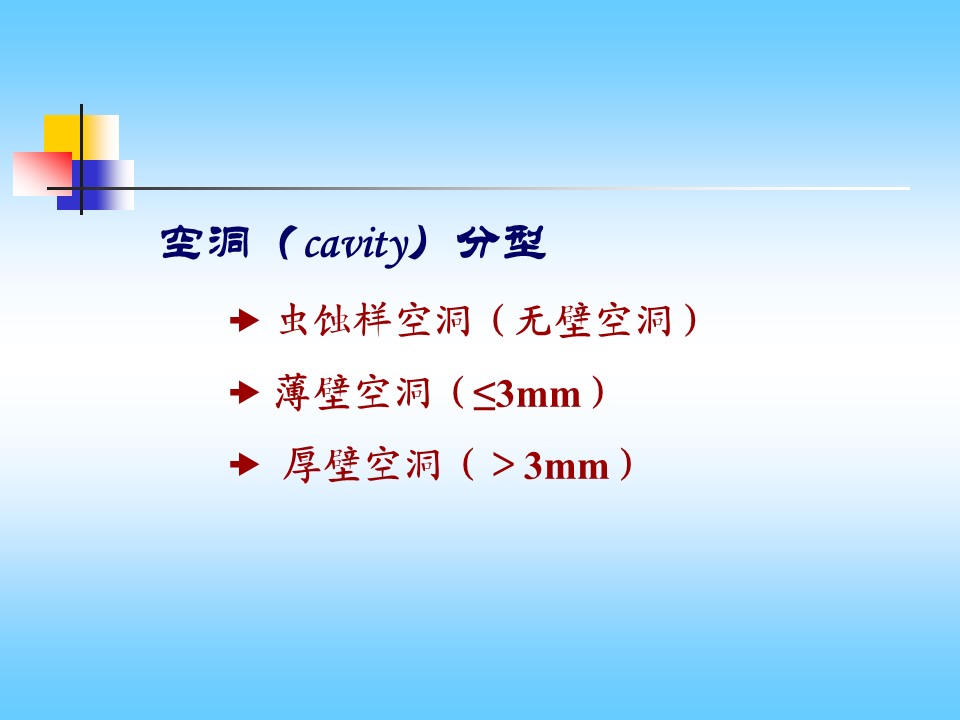 空洞（cavity）分型

虫蚀样空洞（无壁空洞）

薄壁空洞（≤3mm）

厚壁空洞（＞3mm）